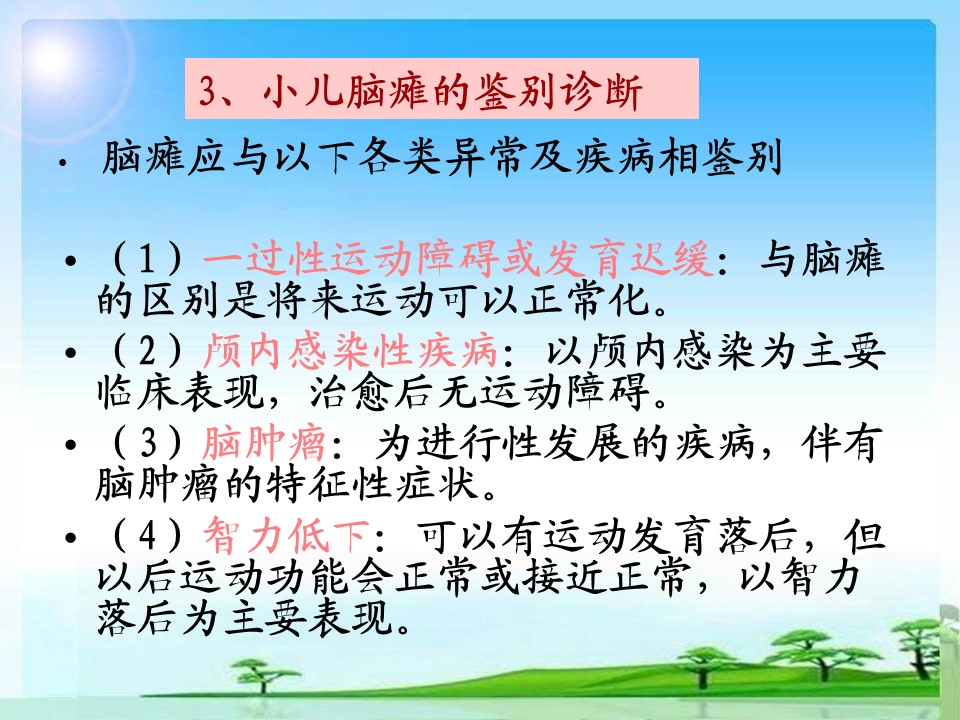 3、小儿脑瘫的鉴别诊断

• 脑瘫应与以下各类异常及疾病相鉴别

• （1）一过性运动障碍或发育迟缓：与脑瘫的区别是将来运动可以正常化。

• （2）颅内感染性疾病：以颅内感染为主要临床表现，治愈后无运动障碍。

• （3）脑肿瘤：为进行性发展的疾病，伴有脑肿瘤的特征性症状。

• （4）智力低下：可以有运动发育落后，但以后运动功能会正常或接近正常，以智力落后为主要表现。